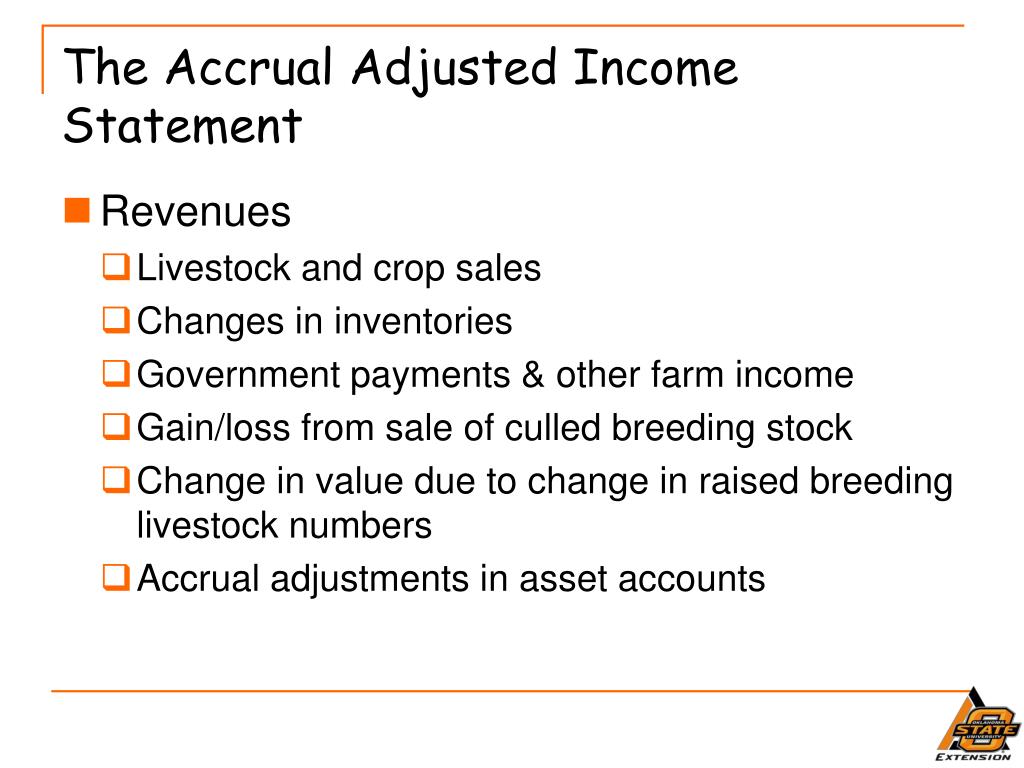 The Accrual Adjusted Income Statement

Revenues

Livestock and crop sales

Changes in inventories

Government payments & other farm income

Gain/loss from sale of culled breeding stock

Change in value due to change in raised breeding livestock numbers

Accrual adjustments in asset accounts

OKLAHOMA STATE UNIVERSITY
EXTENSION